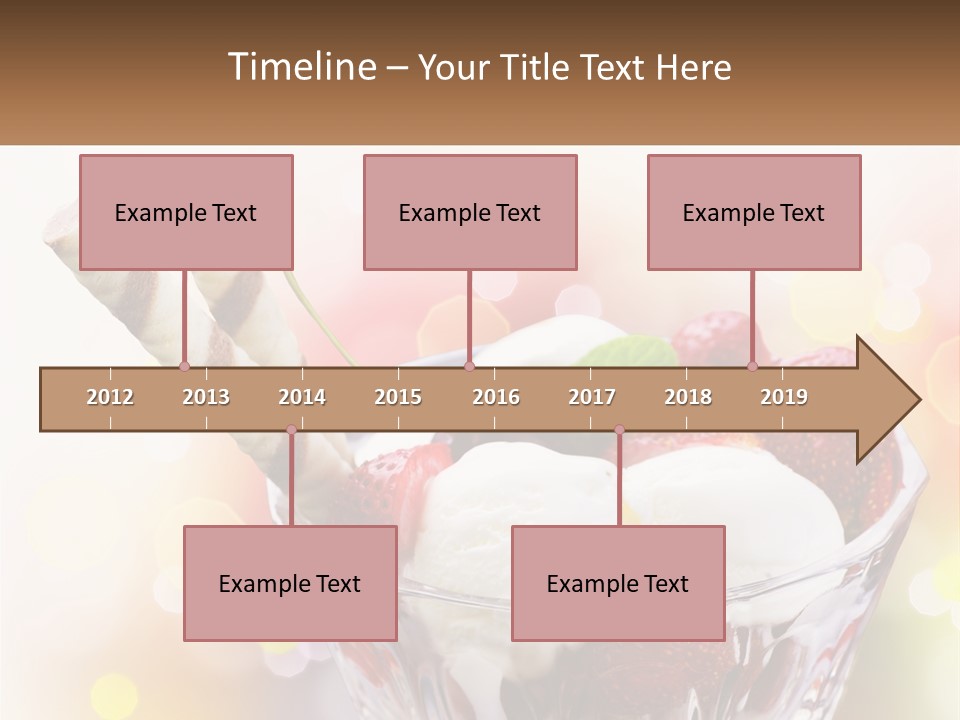 Timeline – Your Title Text Here

Example Text

Example Text

Example Text

2012 2013 2014 2015 2016 2017 2018 2019

Example Text

Example Text